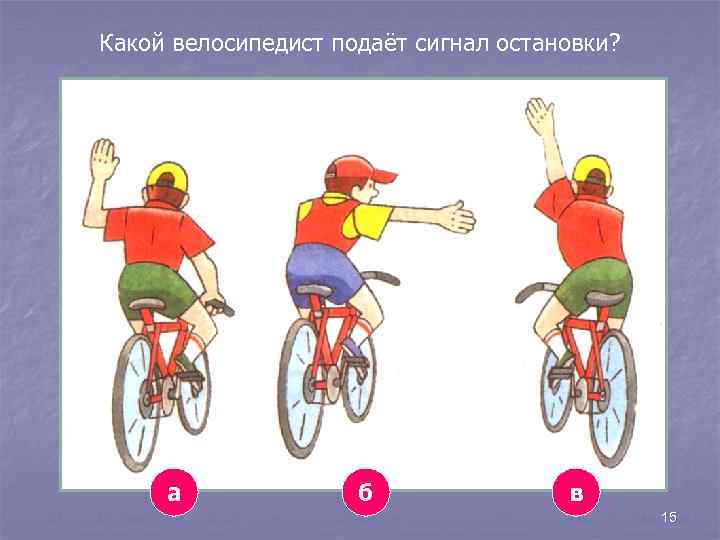 Какой велосипедист подаёт сигнал остановки?

а

б

в

15